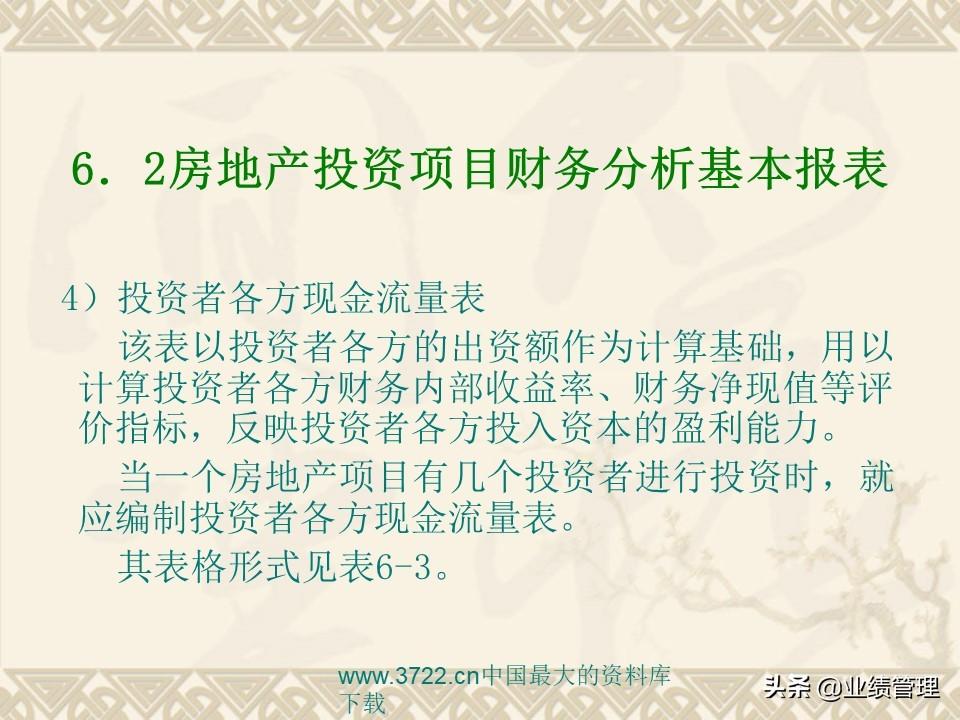 6．2房地产投资项目财务分析基本报表

4）投资者各方现金流量表

该表以投资者各方的出资额作为计算基础，用以计算投资者各方财务内部收益率、财务净现值等评价指标，反映投资者各方投入资本的盈利能力。

当一个房地产项目有几个投资者进行投资时，就应编制投资者各方现金流量表。

其表格形式见表6-3。

www.3722.cn中国最大的资料库下载

头条 @业绩管理